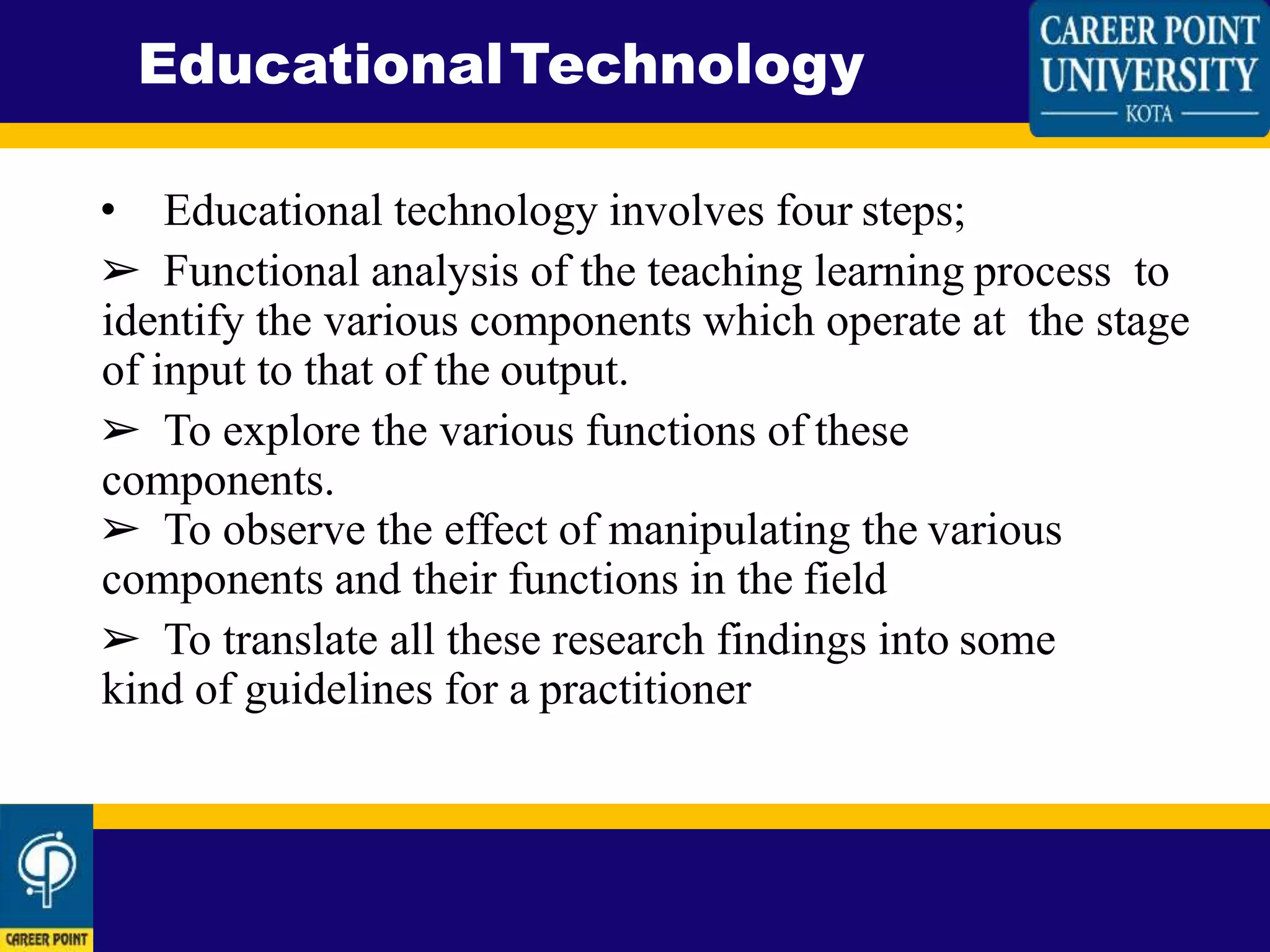 Educational Technology

CAREER POINT UNIVERSITY
KOTA

• Educational technology involves four steps;

➢ Functional analysis of the teaching learning process to identify the various components which operate at the stage of input to that of the output.

➢ To explore the various functions of these components.

➢ To observe the effect of manipulating the various components and their functions in the field

➢ To translate all these research findings into some kind of guidelines for a practitioner

CAREER POINT